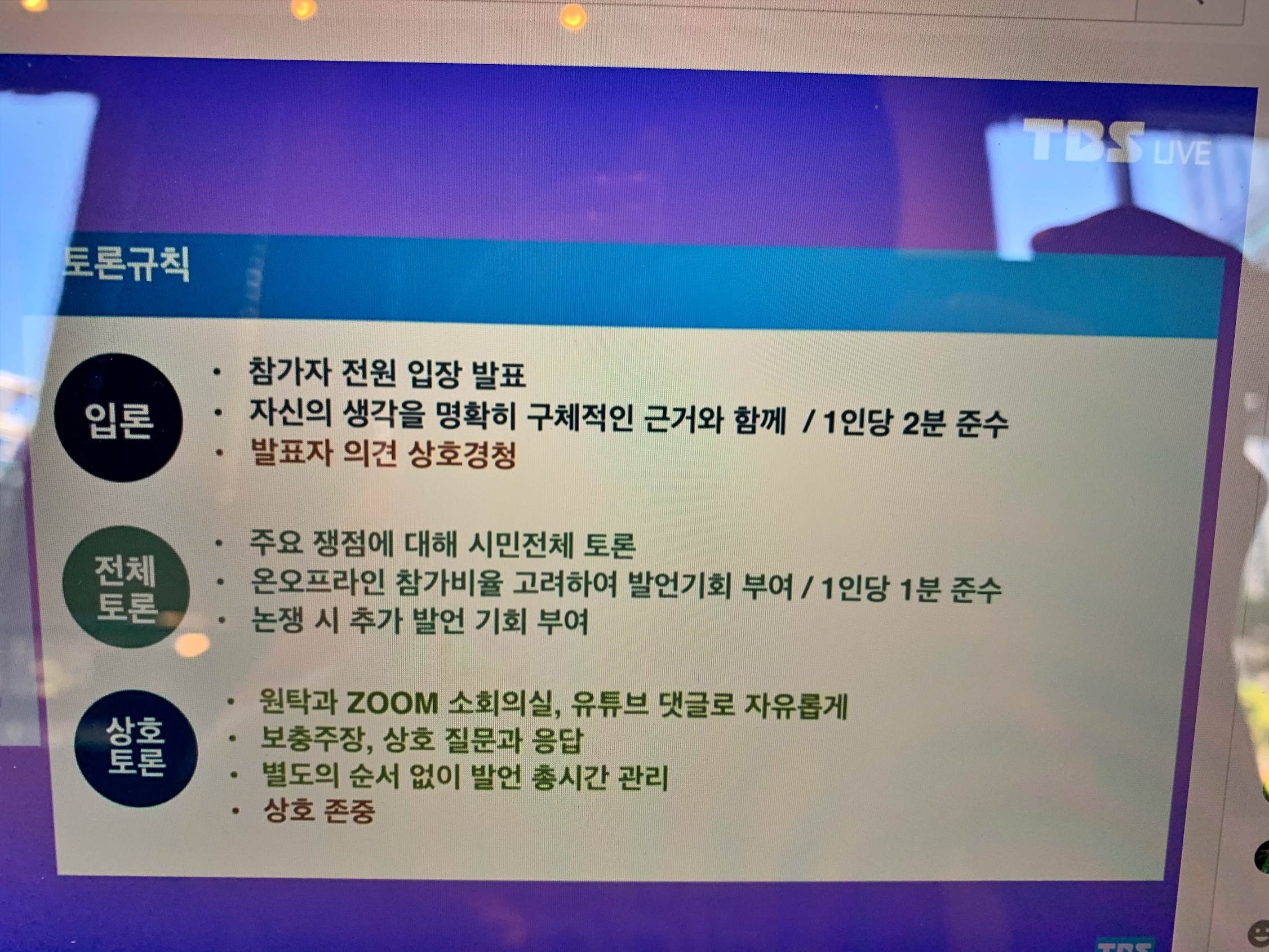 TBS LIVE

토론규칙

입론

• 참가자 전원 입장 발표
• 자신의 생각을 명확히 구체적인 근거와 함께 / 1인당 2분 준수
• 발표자 의견 상호경청

전체 토론

• 주요 쟁점에 대해 시민전체 토론
• 온오프라인 참가비율 고려하여 발언기회 부여 / 1인당 1분 준수
• 논쟁 시 추가 발언 기회 부여

상호 토론

• 원탁과 ZOOM 소회의실, 유튜브 댓글로 자유롭게
• 보충주장, 상호 질문과 응답
• 별도의 순서 없이 발언 총시간 관리
• 상호 존중

TBS